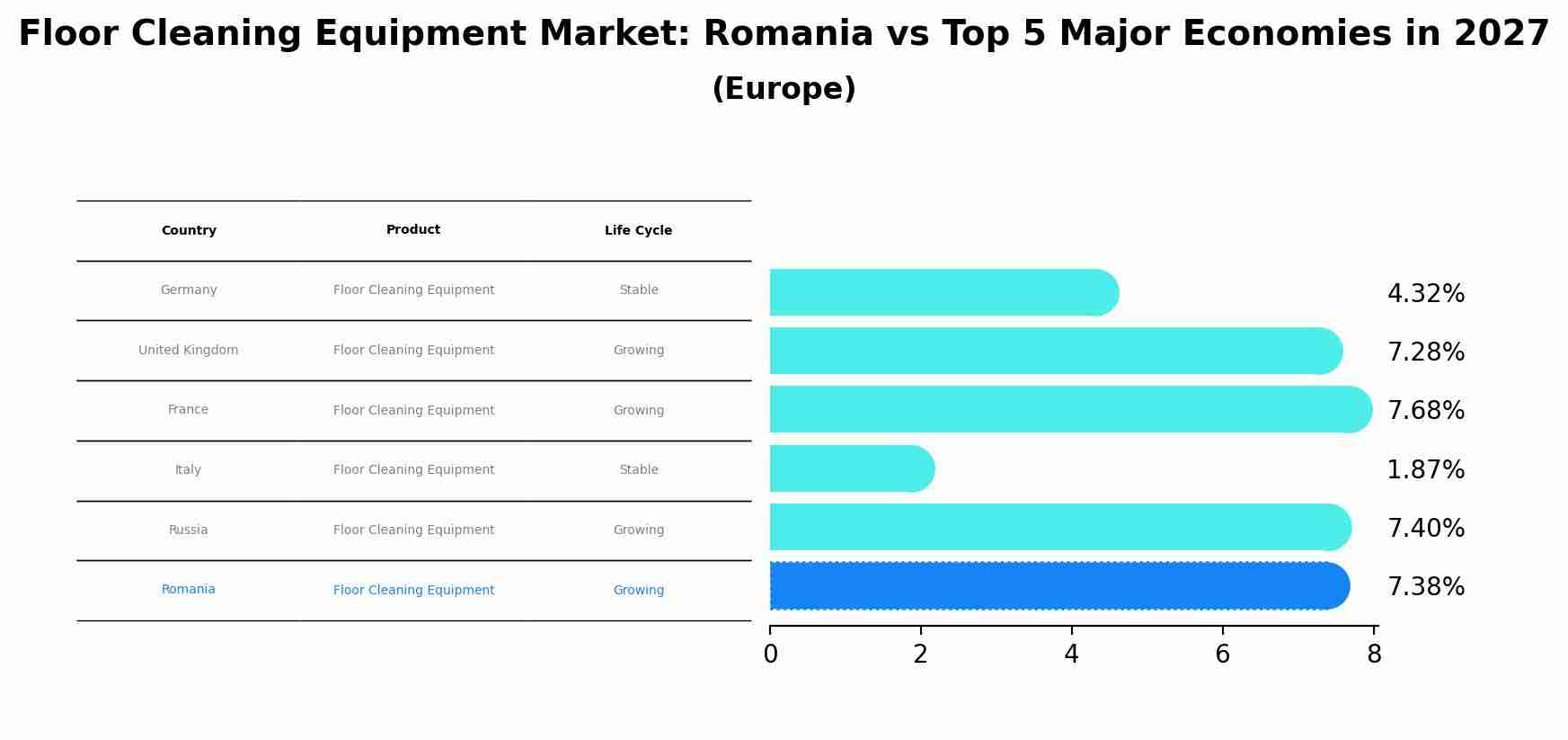 Floor Cleaning Equipment Market: Romania vs Top 5 Major Economies in 2027
(Europe)

| Country | Product | Life Cycle |
|---|---|---|
| Germany | Floor Cleaning Equipment | Stable |
| United Kingdom | Floor Cleaning Equipment | Growing |
| France | Floor Cleaning Equipment | Growing |
| Italy | Floor Cleaning Equipment | Stable |
| Russia | Floor Cleaning Equipment | Growing |
| Romania | Floor Cleaning Equipment | Growing |

4.32%
7.28%
7.68%
1.87%
7.40%
7.38%

0 2 4 6 8